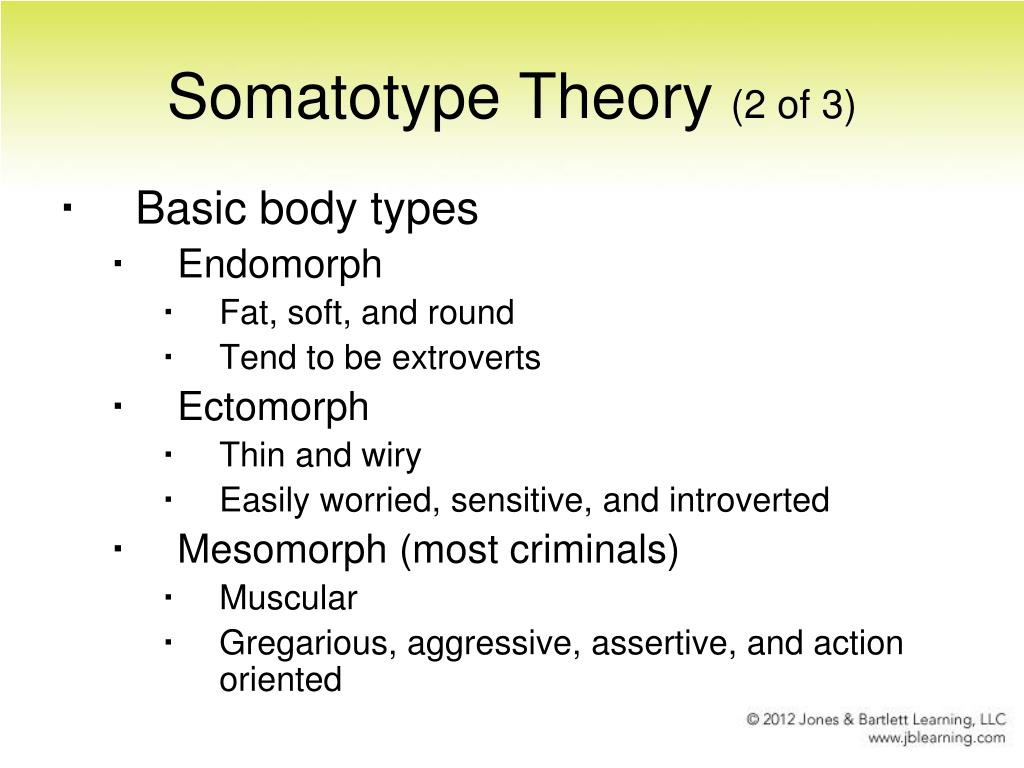 Somatotype Theory (2 of 3)

- Basic body types
  - Endomorph
    - Fat, soft, and round
    - Tend to be extroverts
  - Ectomorph
    - Thin and wiry
    - Easily worried, sensitive, and introverted
  - Mesomorph (most criminals)
    - Muscular
    - Gregarious, aggressive, assertive, and action oriented

© 2012 Jones & Bartlett Learning, LLC
www.jblearning.com